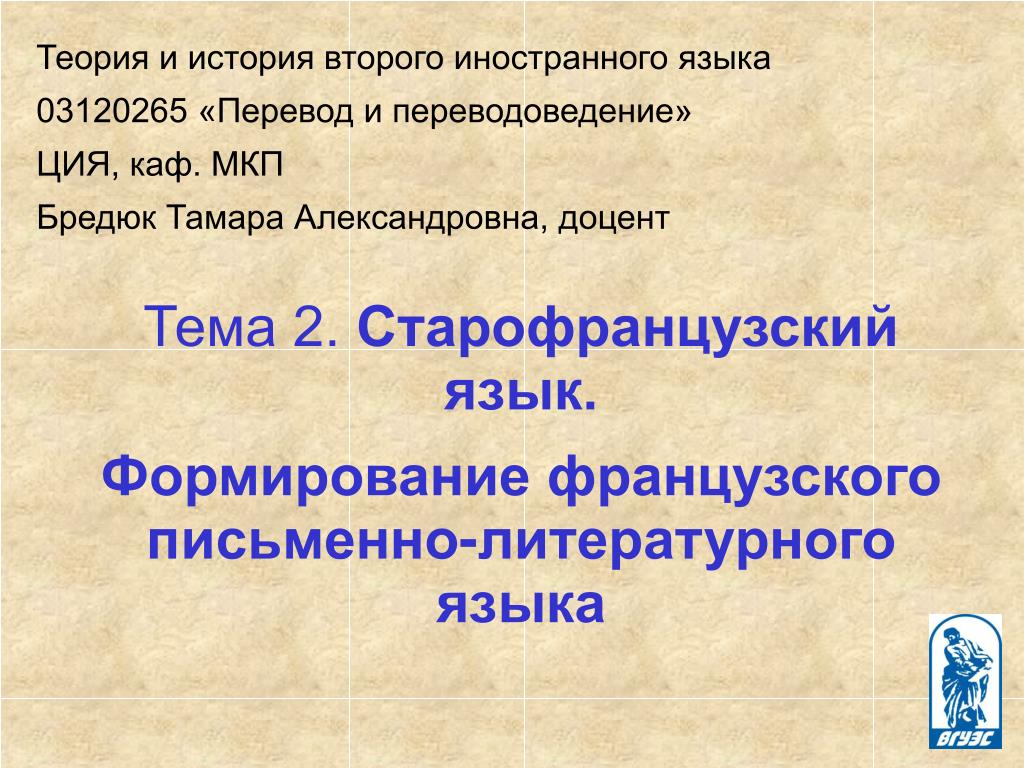 Теория и история второго иностранного языка

03120265 «Перевод и переводоведение»

ЦИЯ, каф. МКП

Бредюк Тамара Александровна, доцент

Тема 2. Старофранцузский язык.

Формирование французского письменно-литературного языка

ВГУЭС